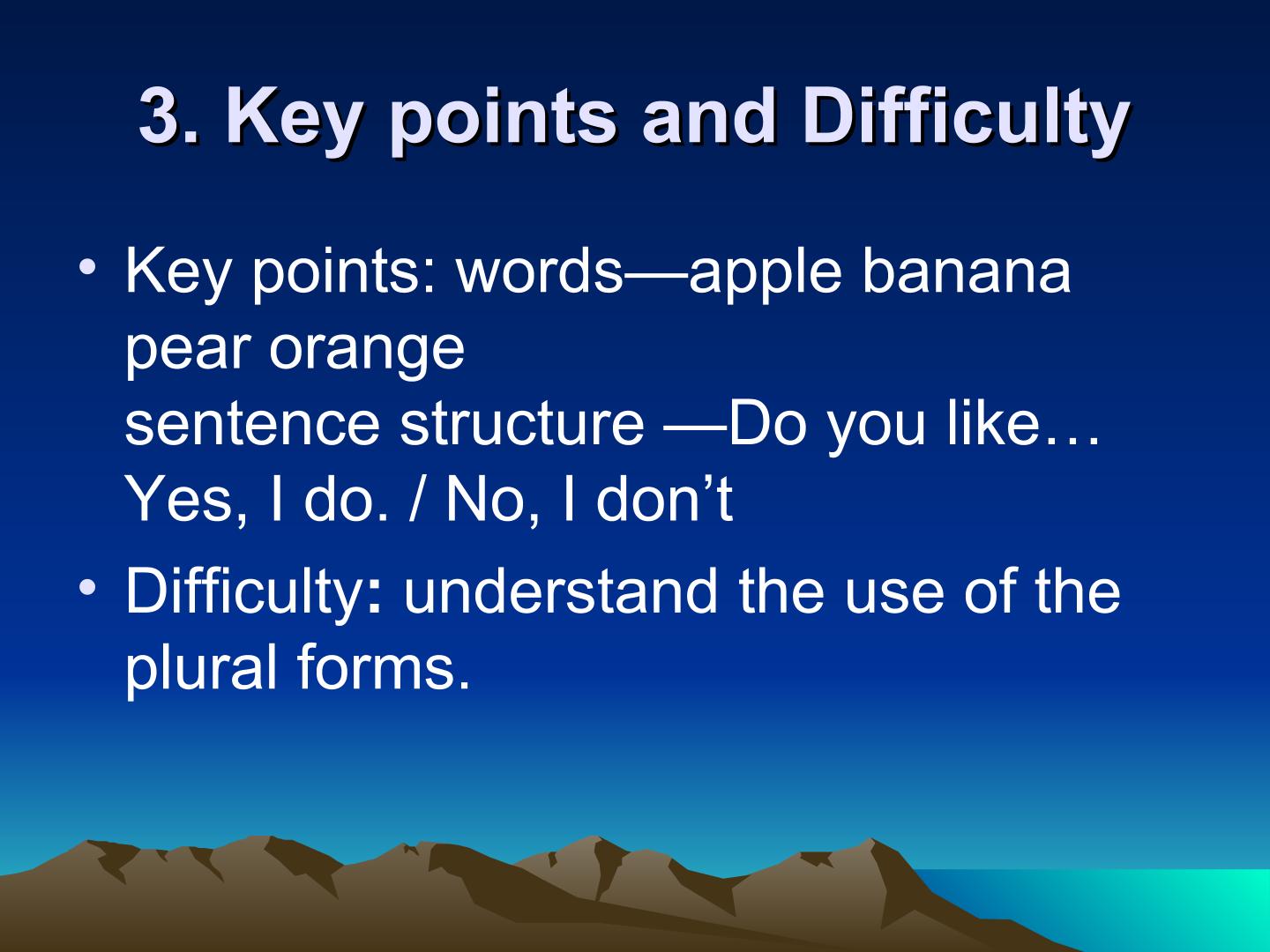 3. Key points and Difficulty

• Key points: words—apple banana pear orange
sentence structure —Do you like… Yes, I do. / No, I don't

• Difficulty: understand the use of the plural forms.